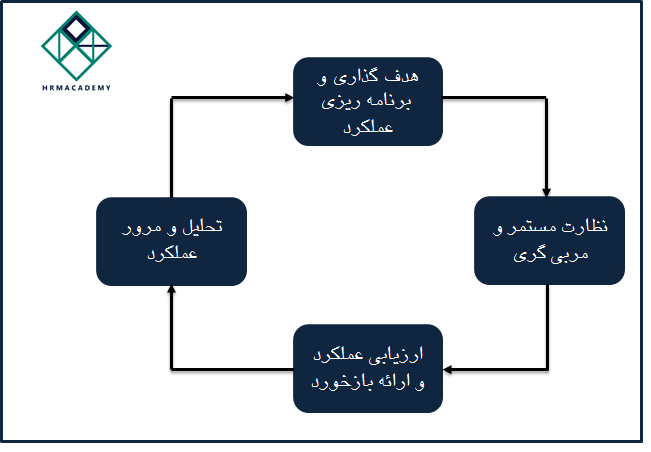 HRMACADEMY

هدف گذاری و برنامه ریزی عملکرد

نظارت مستمر و مربی گری

ارزیابی عملکرد و ارائه بازخورد

تحلیل و مرور عملکرد